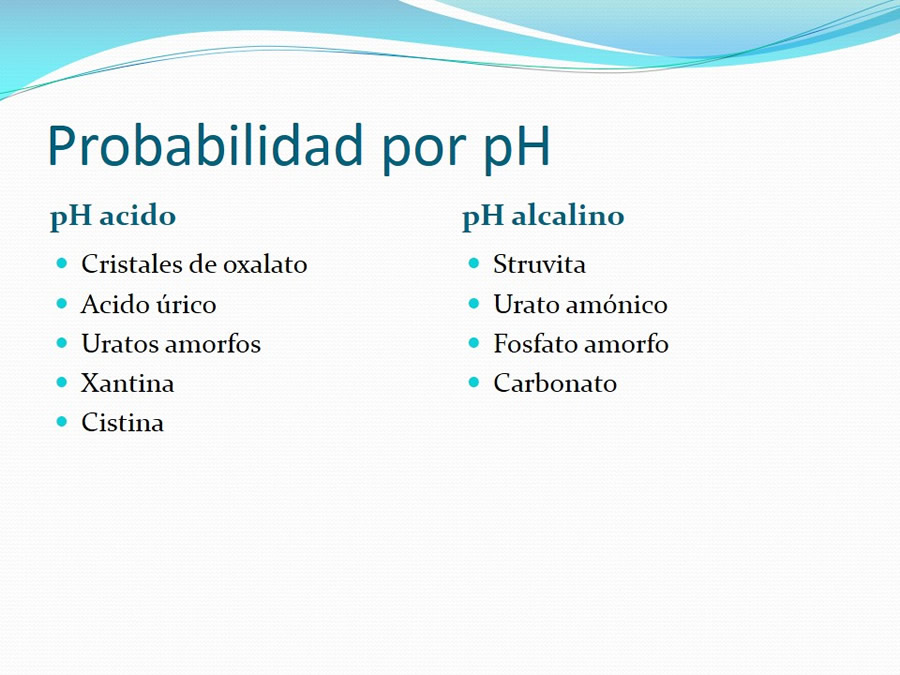 Probabilidad por pH

pH acido

- Cristales de oxalato
- Acido úrico
- Uratos amorfos
- Xantina
- Cistina

pH alcalino

- Struvita
- Urato amónico
- Fosfato amorfo
- Carbonato